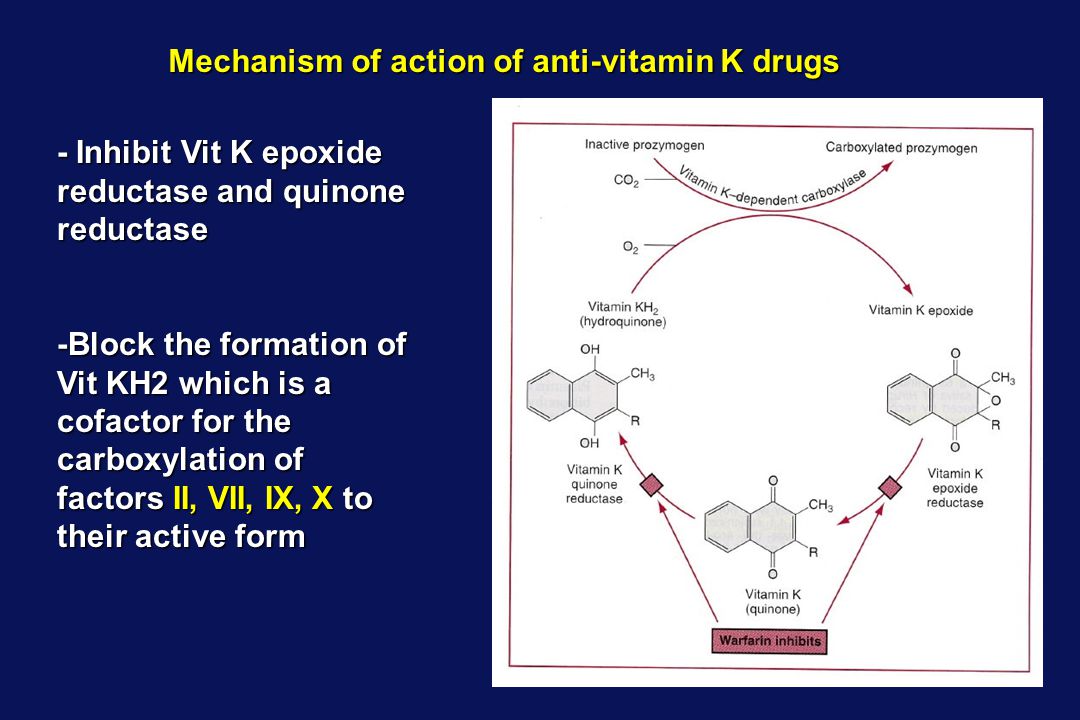 Mechanism of action of anti-vitamin K drugs

- Inhibit Vit K epoxide reductase and quinone reductase

-Block the formation of Vit KH2 which is a cofactor for the carboxylation of factors II, VII, IX, X to their active form

Inactive prozymogen

Carboxylated prozymogen

$CO_2$

Vitamin K–dependent carboxylase

$O_2$

Vitamin $KH_2$ (hydroquinone)

Vitamin K epoxide

OH

$CH_3$

R

OH

O

$CH_3$

O

R

O

Vitamin K quinone reductase

Vitamin K epoxide reductase

O

$CH_3$

R

O

Vitamin K (quinone)

Warfarin inhibits